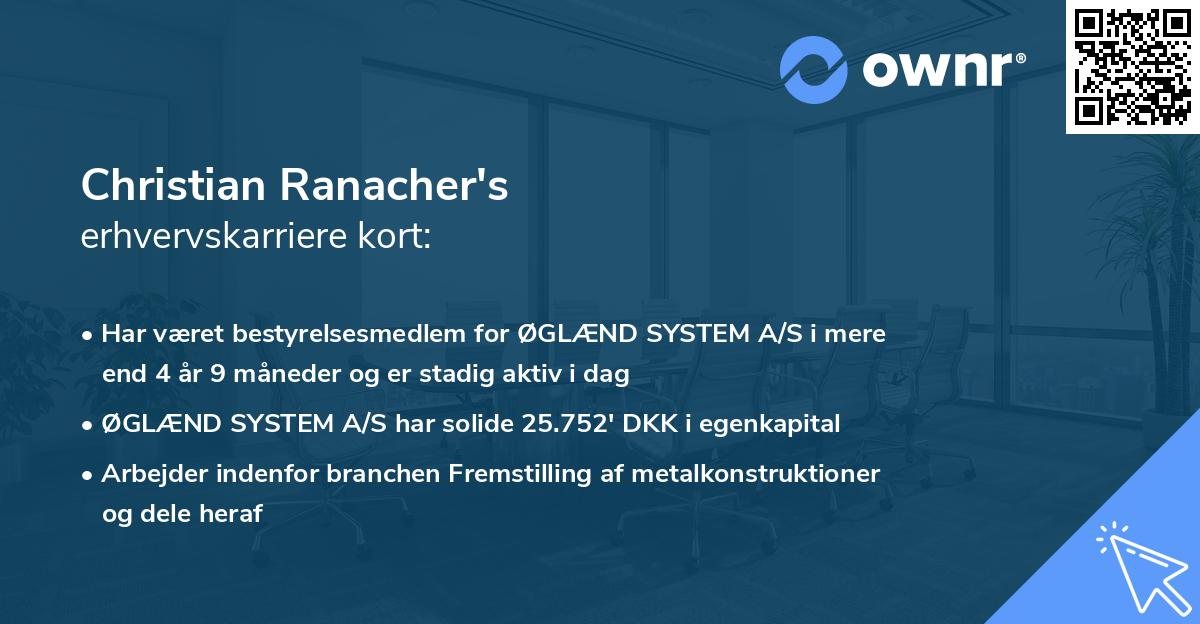 ownr®

Christian Ranacher's
erhvervskarriere kort:

• Har været bestyrelsesmedlem for ØGLÆND SYSTEM A/S i mere end 4 år 9 måneder og er stadig aktiv i dag

• ØGLÆND SYSTEM A/S har solide 25.752' DKK i egenkapital

• Arbejder indenfor branchen Fremstilling af metalkonstruktioner og dele heraf